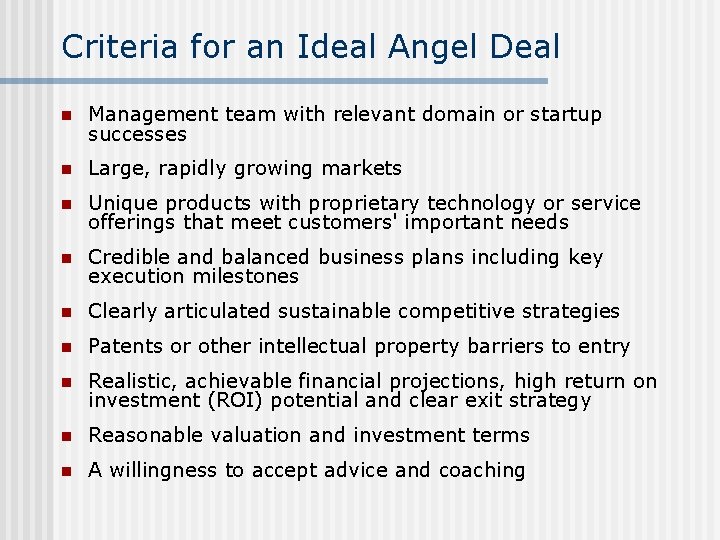 Criteria for an Ideal Angel Deal

- Management team with relevant domain or startup successes
- Large, rapidly growing markets
- Unique products with proprietary technology or service offerings that meet customers' important needs
- Credible and balanced business plans including key execution milestones
- Clearly articulated sustainable competitive strategies
- Patents or other intellectual property barriers to entry
- Realistic, achievable financial projections, high return on investment (ROI) potential and clear exit strategy
- Reasonable valuation and investment terms
- A willingness to accept advice and coaching